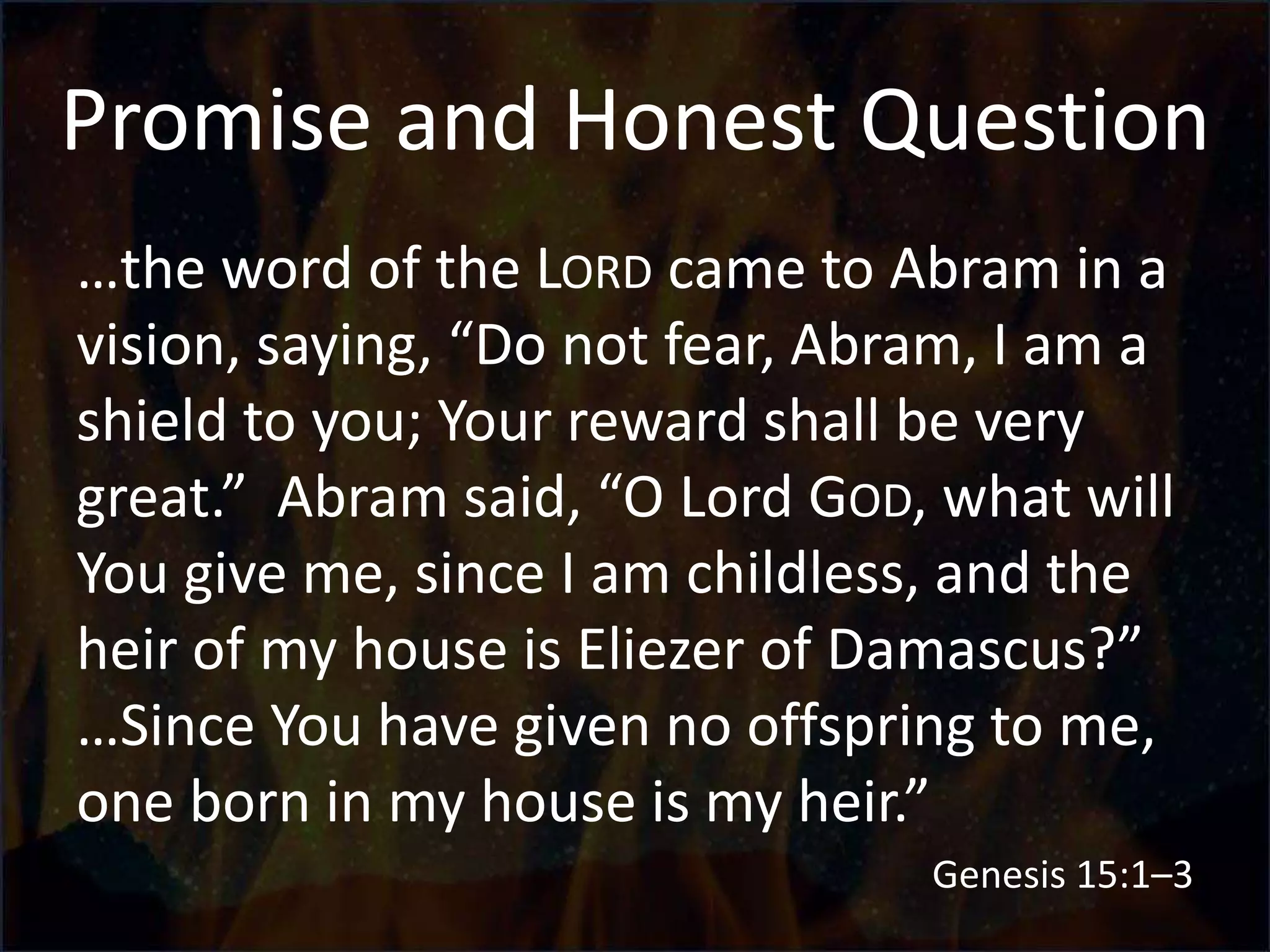 Promise and Honest Question

…the word of the LORD came to Abram in a vision, saying, “Do not fear, Abram, I am a shield to you; Your reward shall be very great.” Abram said, “O Lord GOD, what will You give me, since I am childless, and the heir of my house is Eliezer of Damascus?” …Since You have given no offspring to me, one born in my house is my heir.”

Genesis 15:1–3